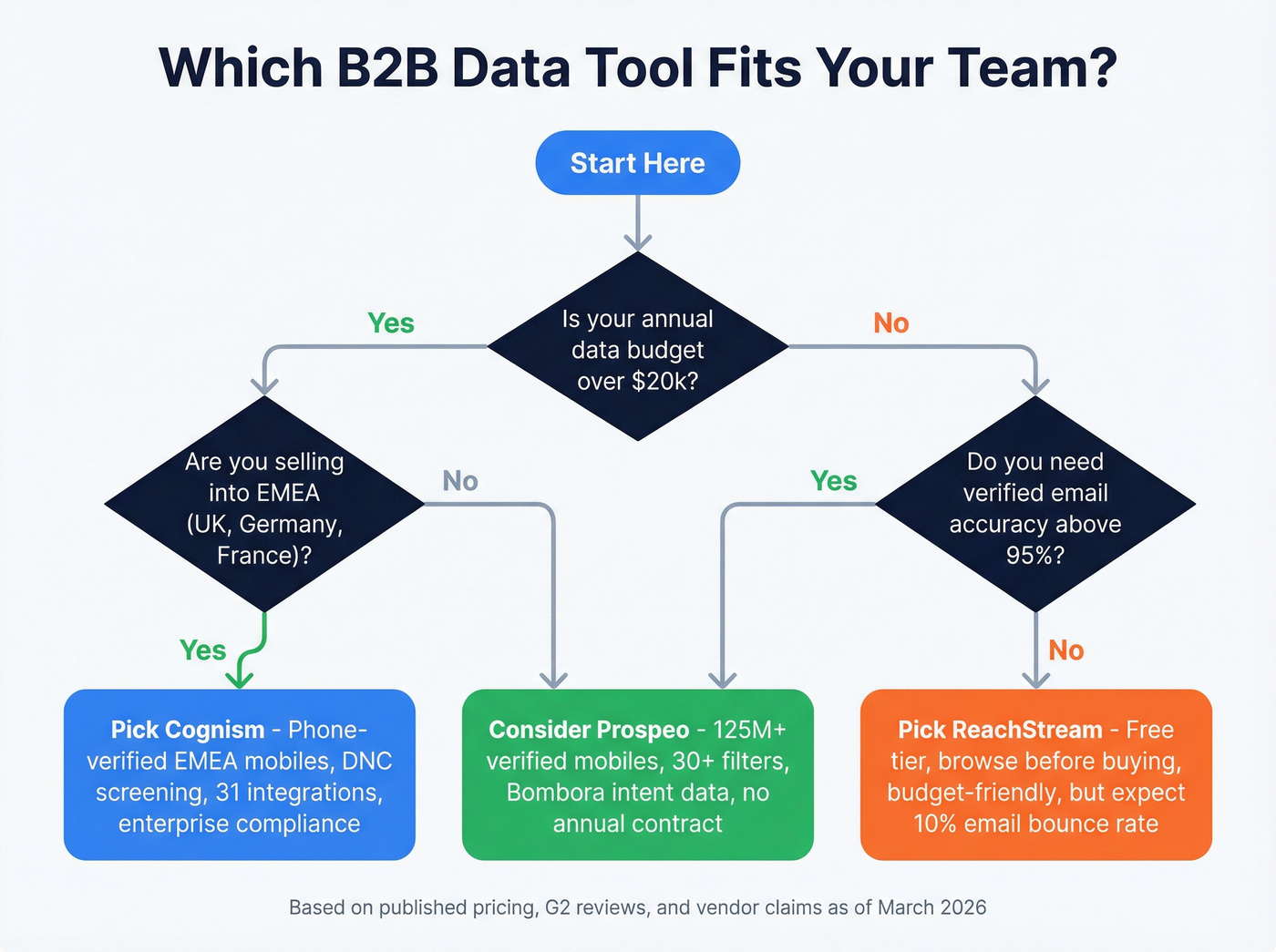 Which B2B Data Tool Fits Your Team?

Start Here

Is your annual data budget over $20k?

Yes

No

Are you selling into EMEA (UK, Germany, France)?

No

Yes

Do you need verified email accuracy above 95%?

Yes

No

Pick Cognism - Phone-verified EMEA mobiles, DNC screening, 31 integrations, enterprise compliance

Consider Prospeo - 125M+ verified mobiles, 30+ filters, Bombora intent data, no annual contract

Pick ReachStream - Free tier, browse before buying, budget-friendly, but expect 10% email bounce rate

Based on published pricing, G2 reviews, and vendor claims as of March 2026